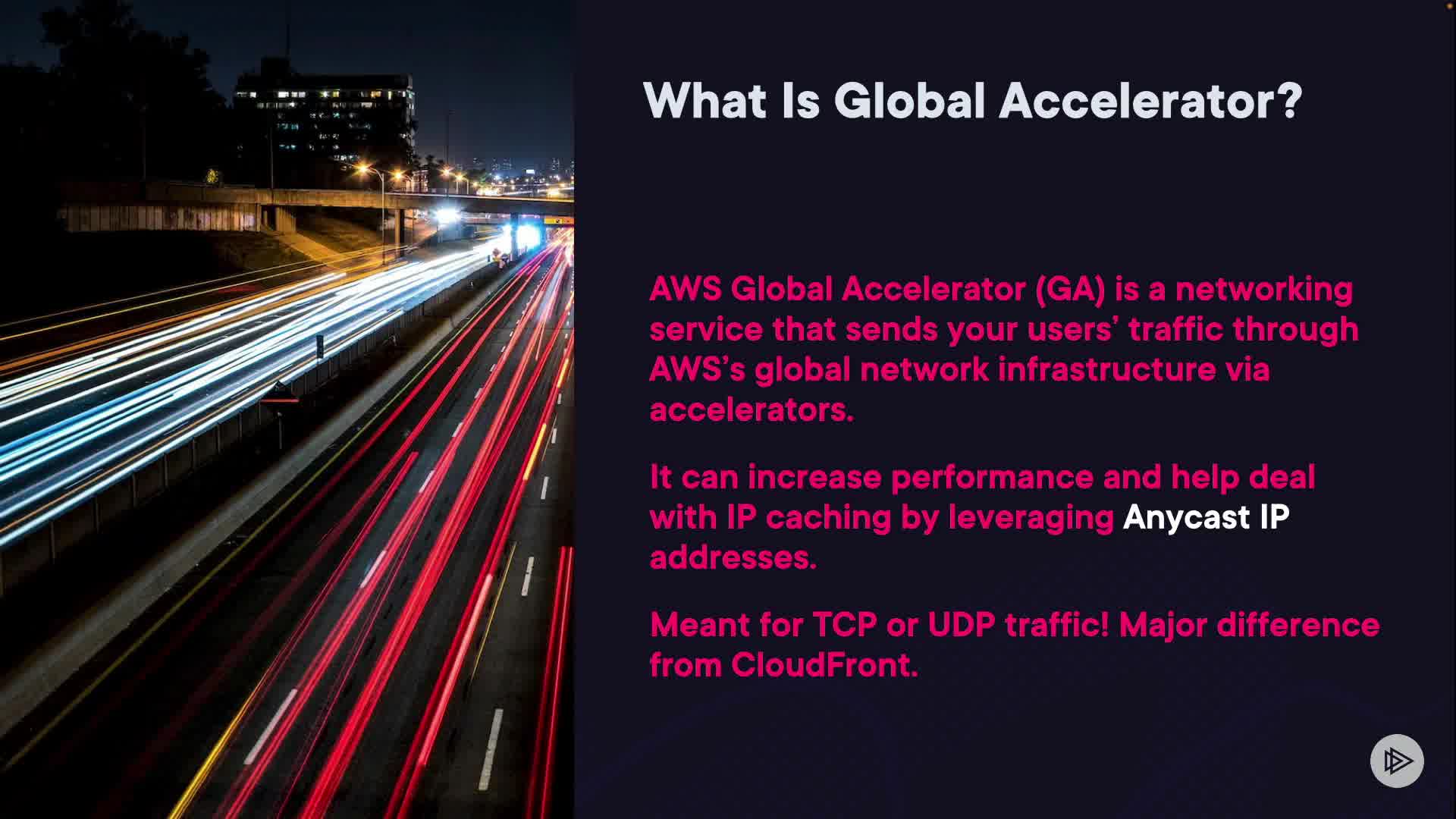 What Is Global Accelerator?

AWS Global Accelerator (GA) is a networking service that sends your users' traffic through AWS's global network infrastructure via accelerators.

It can increase performance and help deal with IP caching by leveraging Anycast IP addresses.

Meant for TCP or UDP traffic! Major difference from CloudFront.